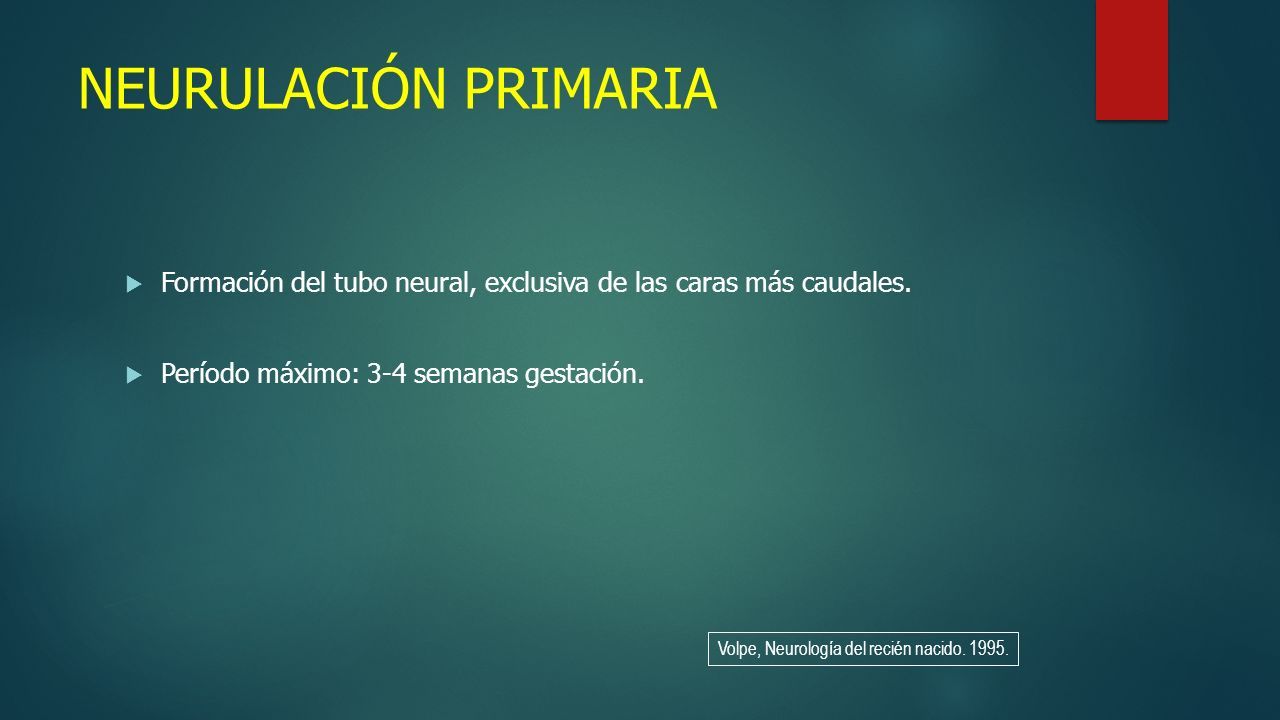 NEURULACIÓN PRIMARIA

Formación del tubo neural, exclusiva de las caras más caudales.

Período máximo: 3-4 semanas gestación.

Volpe, Neurología del recién nacido. 1995.